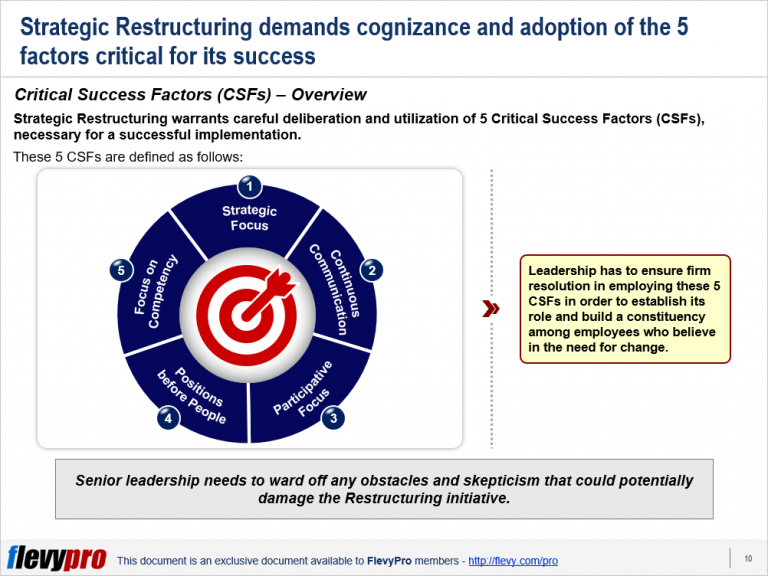 Strategic Restructuring demands cognizance and adoption of the 5 factors critical for its success

Critical Success Factors (CSFs) – Overview

Strategic Restructuring warrants careful deliberation and utilization of 5 Critical Success Factors (CSFs), necessary for a successful implementation.

These 5 CSFs are defined as follows:

1 Strategic Focus

2 Continuous Communication

3 Participative Focus

4 Positions before People

5 Focus on Competency

Leadership has to ensure firm resolution in employing these 5 CSFs in order to establish its role and build a constituency among employees who believe in the need for change.

Senior leadership needs to ward off any obstacles and skepticism that could potentially damage the Restructuring initiative.

flevypro This document is an exclusive document available to FlevyPro members - http://flevy.com/pro

10